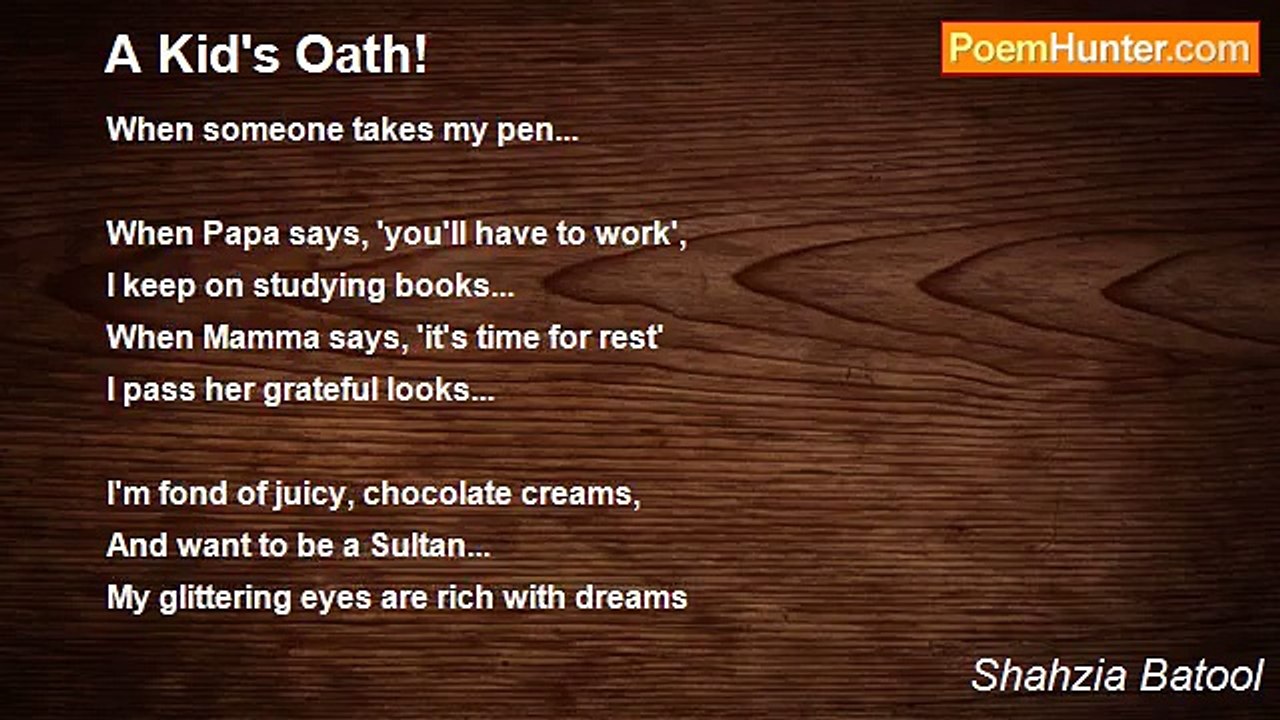 A Kid's Oath!

PoemHunter.com

When someone takes my pen...

When Papa says, 'you'll have to work',
I keep on studying books...
When Mamma says, 'it's time for rest'
I pass her grateful looks...

I'm fond of juicy, chocolate creams,
And want to be a Sultan...
My glittering eyes are rich with dreams

Shahzia Batool